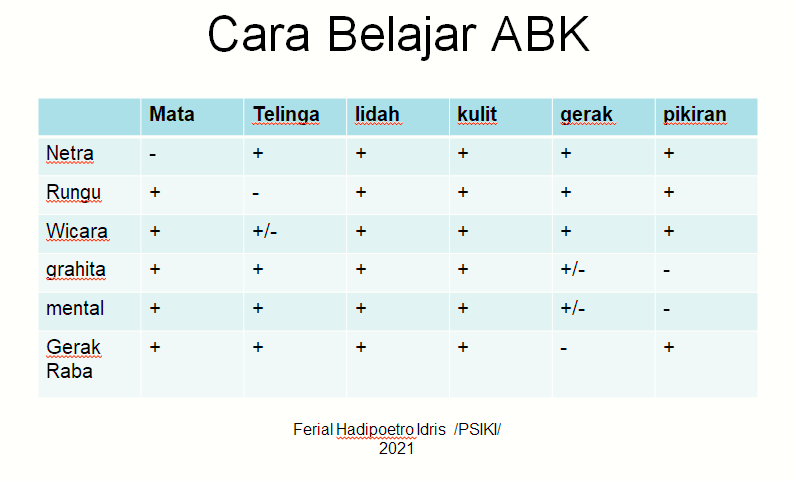 Cara Belajar ABK

| | Mata | Telinga | lidah | kulit | gerak | pikiran |
|---|---|---|---|---|---|---|
| Netra | - | + | + | + | + | + |
| Rungu | + | - | + | + | + | + |
| Wicara | + | +/- | + | + | + | + |
| grahita | + | + | + | + | +/- | - |
| mental | + | + | + | + | +/- | - |
| Gerak Raba | + | + | + | + | - | + |

Ferial Hadipoetro Idris /PSIKI/ 2021